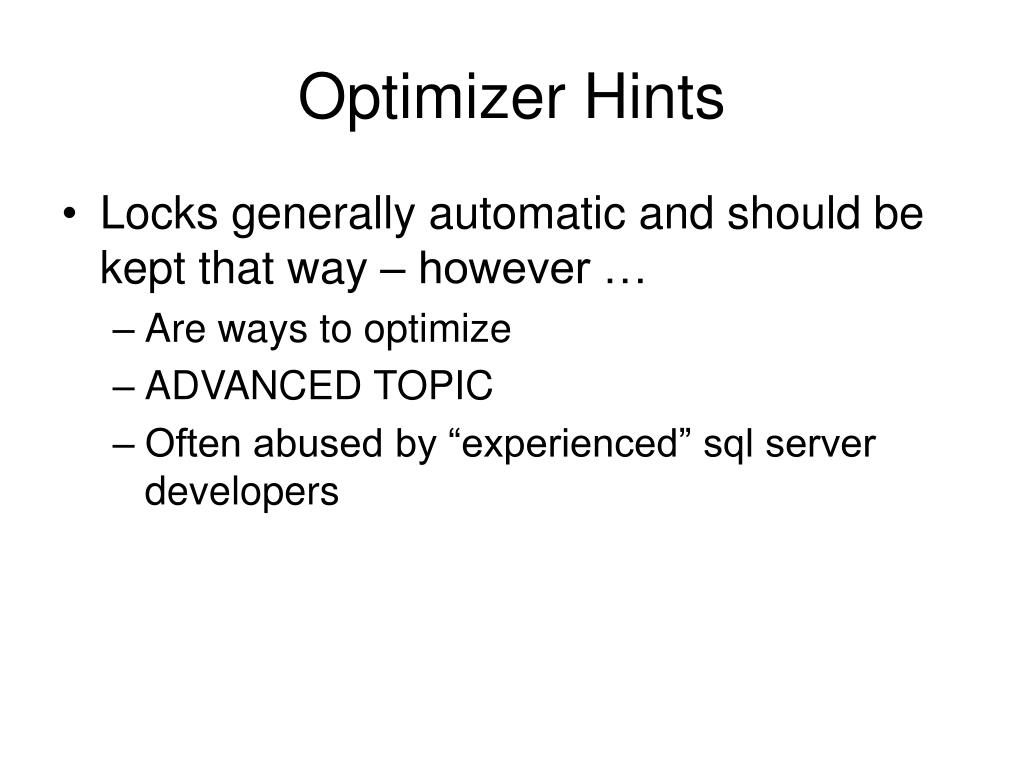 Optimizer Hints

• Locks generally automatic and should be kept that way – however …
– Are ways to optimize
– ADVANCED TOPIC
– Often abused by “experienced” sql server developers